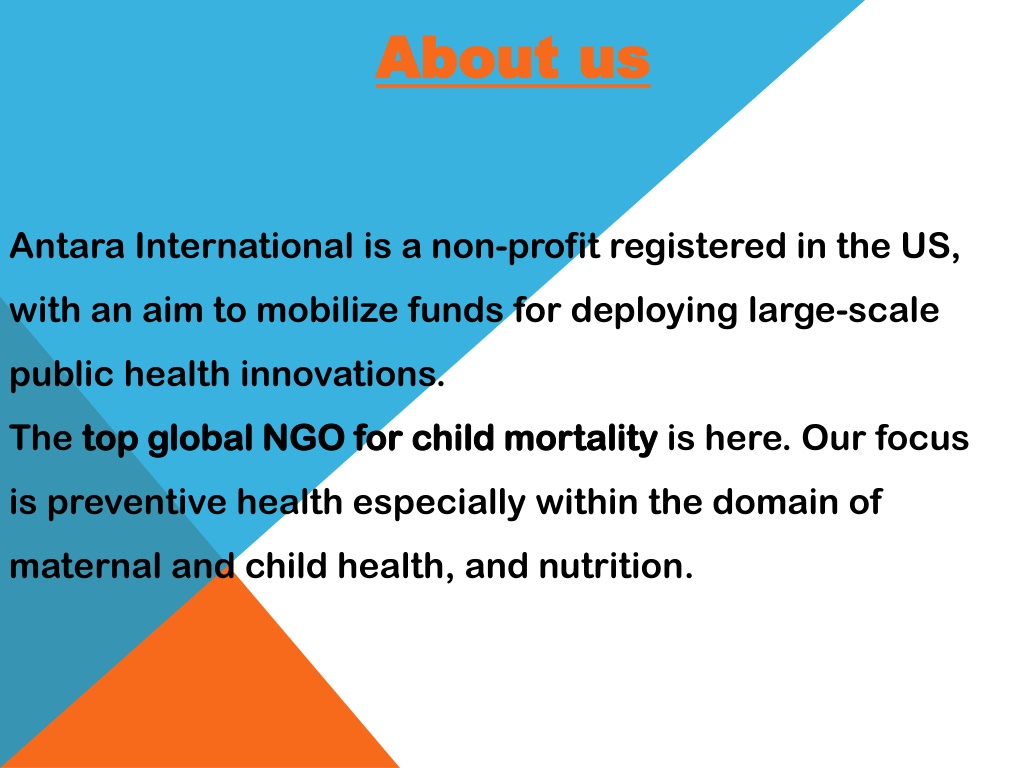 About us

Antara International is a non-profit registered in the US, with an aim to mobilize funds for deploying large-scale public health innovations.
The top global NGO for child mortality is here. Our focus is preventive health especially within the domain of maternal and child health, and nutrition.